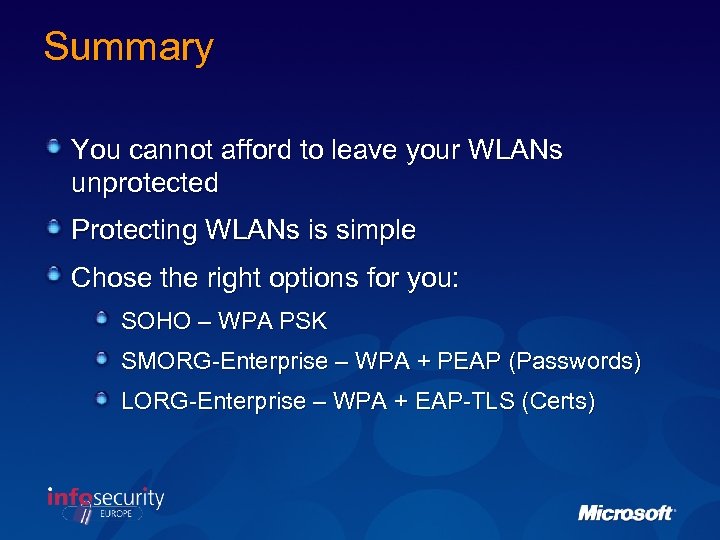 Summary

You cannot afford to leave your WLANs unprotected

Protecting WLANs is simple

Chose the right options for you:

SOHO – WPA PSK

SMORG-Enterprise – WPA + PEAP (Passwords)

LORG-Enterprise – WPA + EAP-TLS (Certs)

infosecurity EUROPE

Microsoft